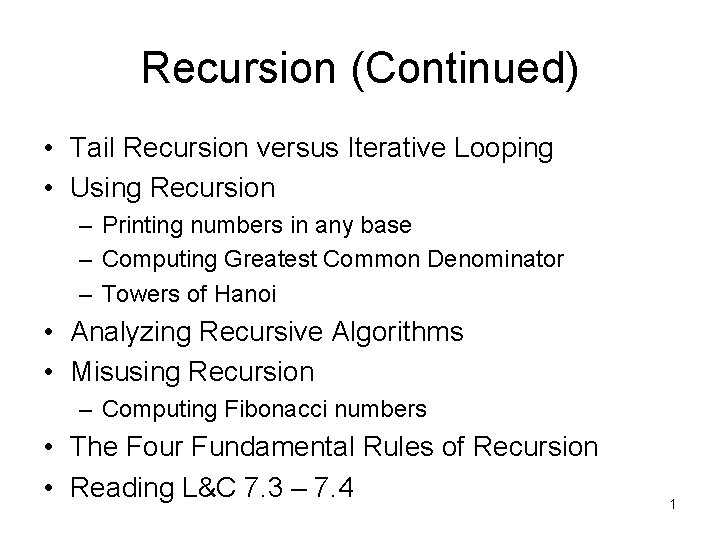 Recursion (Continued)

• Tail Recursion versus Iterative Looping
• Using Recursion
– Printing numbers in any base
– Computing Greatest Common Denominator
– Towers of Hanoi
• Analyzing Recursive Algorithms
• Misusing Recursion
– Computing Fibonacci numbers
• The Four Fundamental Rules of Recursion
• Reading L&C 7.3 – 7.4

1